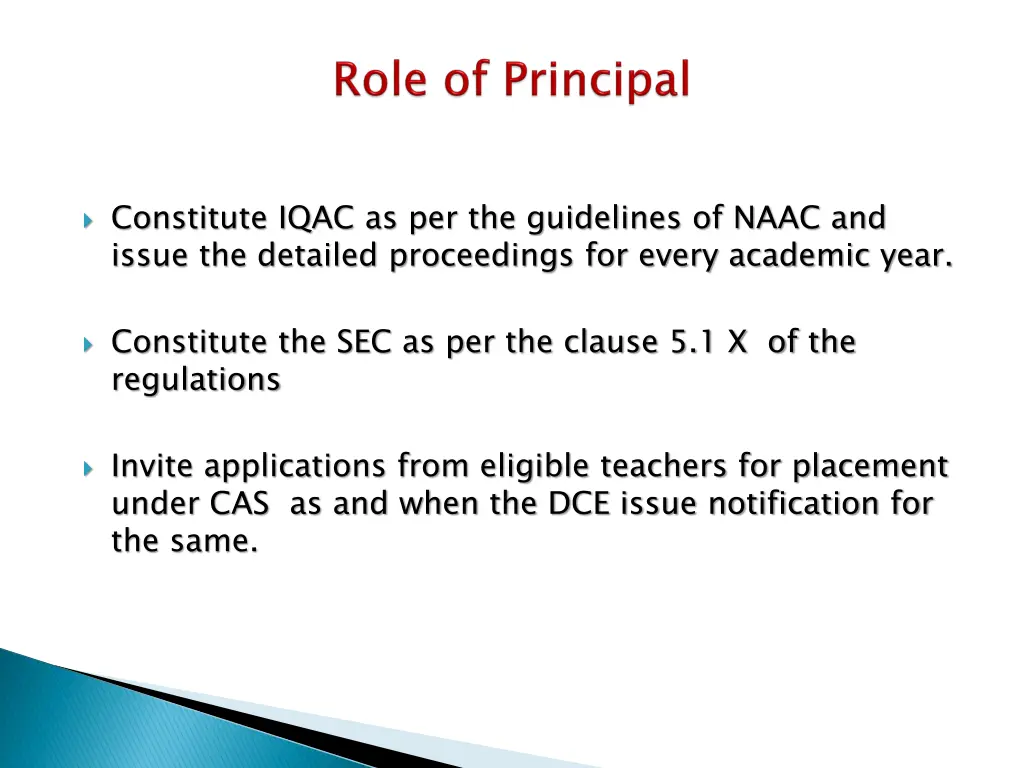 Role of Principal

Constitute IQAC as per the guidelines of NAAC and issue the detailed proceedings for every academic year.

Constitute the SEC as per the clause 5.1 X of the regulations

Invite applications from eligible teachers for placement under CAS as and when the DCE issue notification for the same.